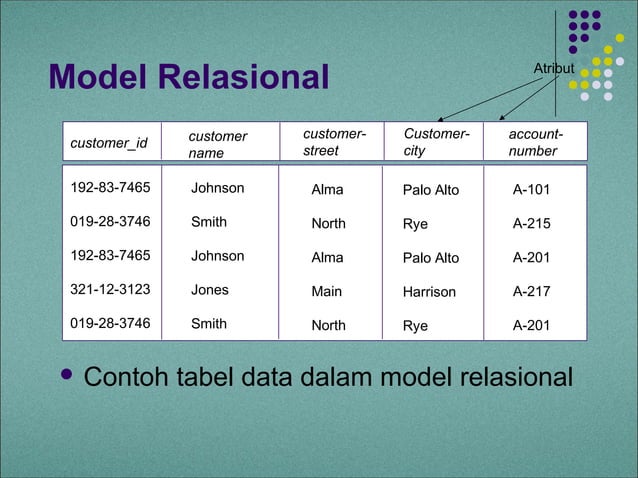 Model Relasional

Atribut

| customer_id | customer name | customer-street | Customer-city | account-number |
|---|---|---|---|---|
| 192-83-7465 | Johnson | Alma | Palo Alto | A-101 |
| 019-28-3746 | Smith | North | Rye | A-215 |
| 192-83-7465 | Johnson | Alma | Palo Alto | A-201 |
| 321-12-3123 | Jones | Main | Harrison | A-217 |
| 019-28-3746 | Smith | North | Rye | A-201 |

• Contoh tabel data dalam model relasional